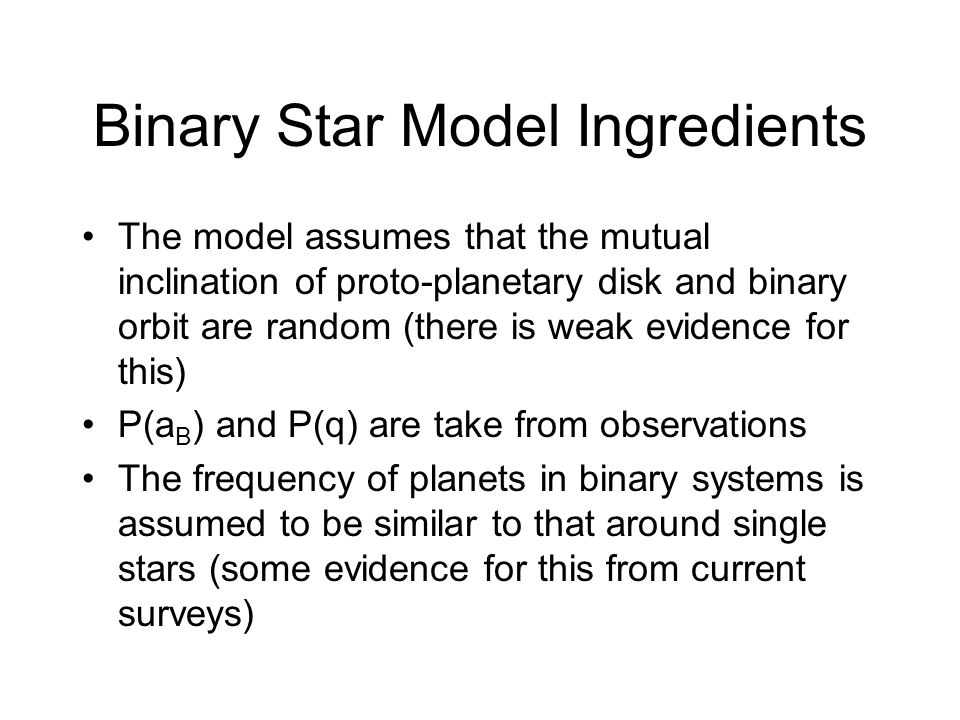 Binary Star Model Ingredients

• The model assumes that the mutual inclination of proto-planetary disk and binary orbit are random (there is weak evidence for this)
• $P(a_B)$ and $P(q)$ are take from observations
• The frequency of planets in binary systems is assumed to be similar to that around single stars (some evidence for this from current surveys)